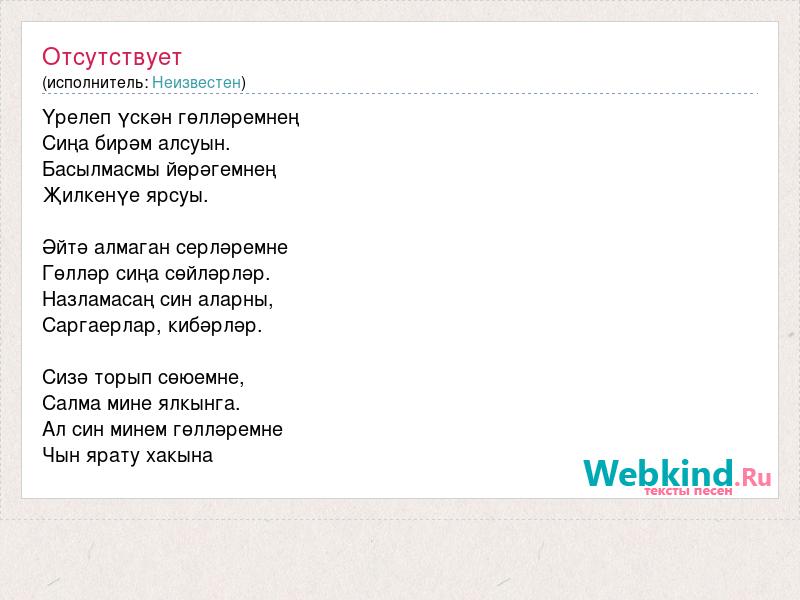 Отсутствует
(исполнитель: Неизвестен)

Үрелеп үскән гөлләремнең
Сиңа бирәм алсуын.
Басылмасмы йөрәгемнең
Җилкенүе ярсуы.

Әйтә алмаган серләремне
Гөлләр сиңа сөйләрләр.
Назламасаң син аларны,
Саргаерлар, кибәрләр.

Сизә торып сөюемне,
Салма мине ялкынга.
Ал син минем гөлләремне
Чын ярату хакына

Webkind.Ru
тексты песен